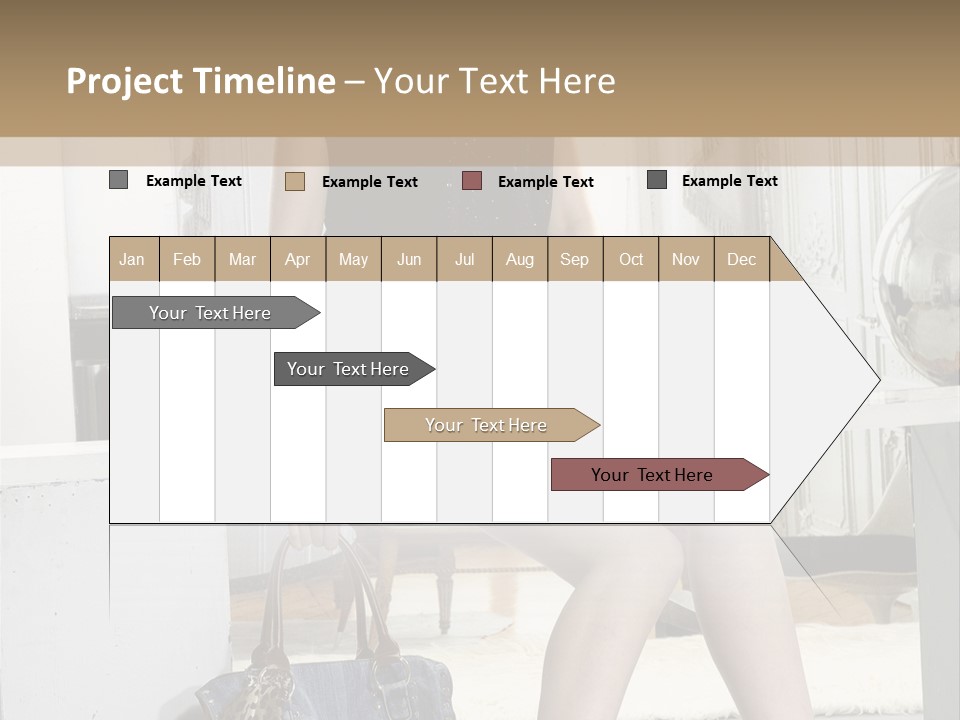 Project Timeline – Your Text Here

Example Text Example Text Example Text Example Text

| Jan | Feb | Mar | Apr | May | Jun | Jul | Aug | Sep | Oct | Nov | Dec |
|---|---|---|---|---|---|---|---|---|---|---|---|

Your Text Here

Your Text Here

Your Text Here

Your Text Here